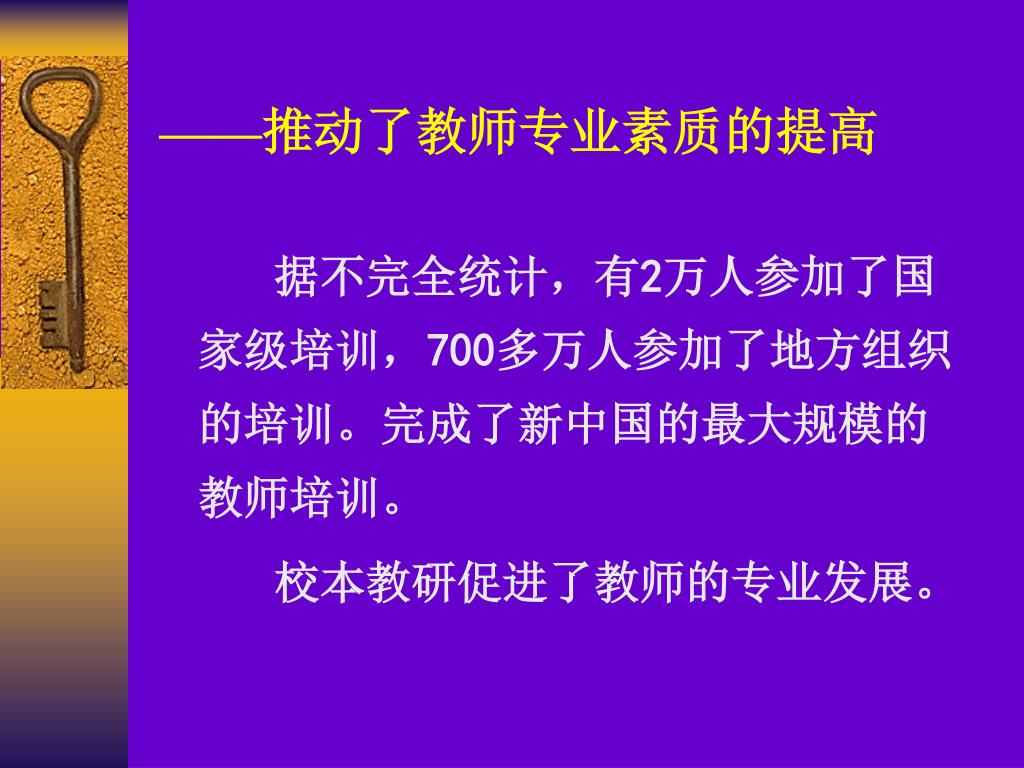 ——推动了教师专业素质的提高

据不完全统计，有2万人参加了国家级培训，700多万人参加了地方组织的培训。完成了新中国的最大规模的教师培训。

校本教研促进了教师的专业发展。